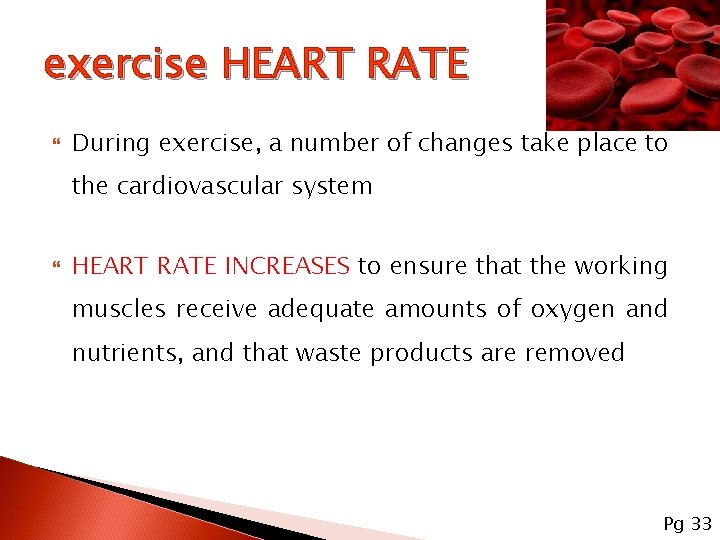 exercise HEART RATE

During exercise, a number of changes take place to the cardiovascular system

HEART RATE INCREASES to ensure that the working muscles receive adequate amounts of oxygen and nutrients, and that waste products are removed

Pg 33